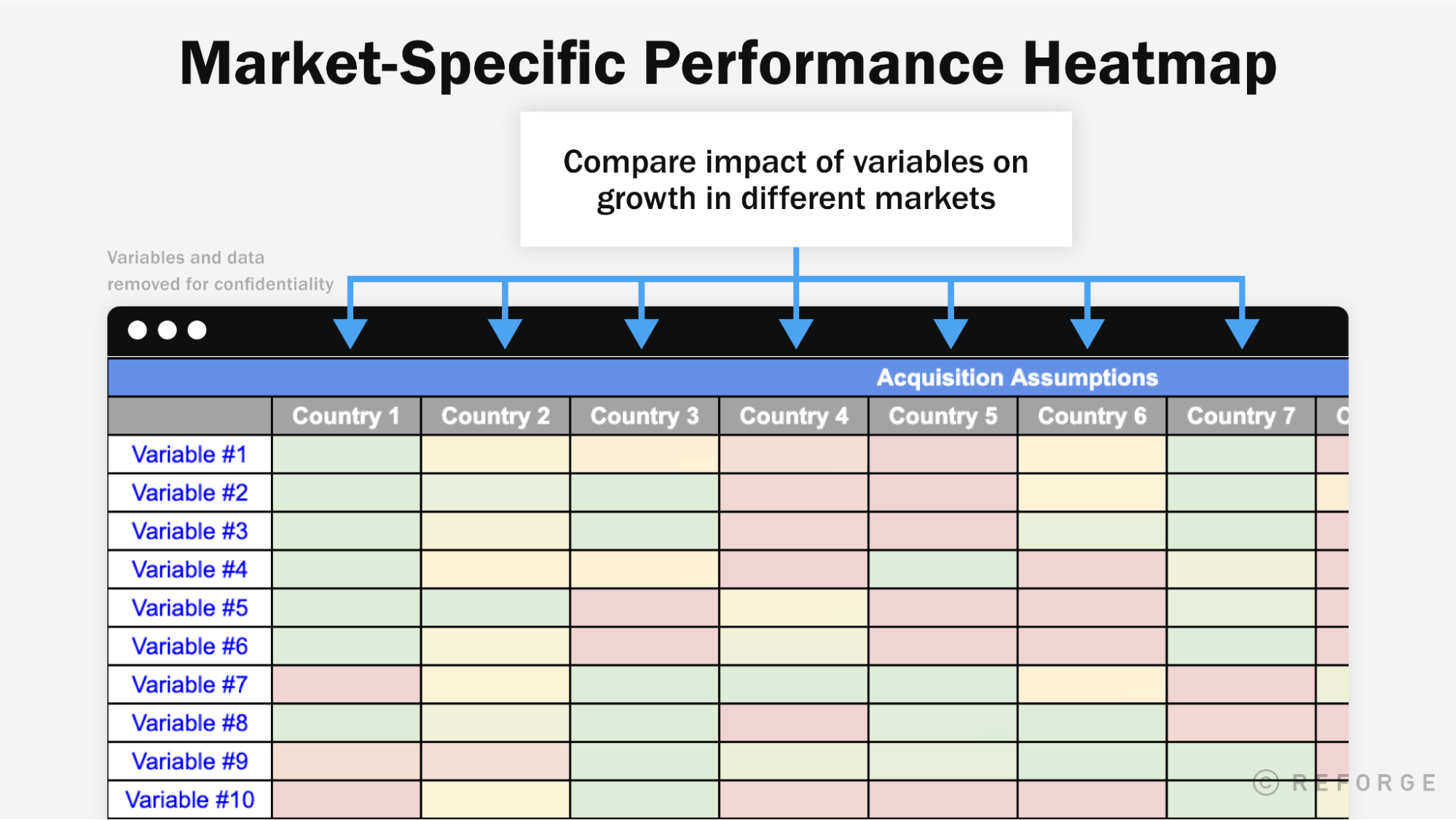 Market-Specific Performance Heatmap

Compare impact of variables on growth in different markets

Variables and data removed for confidentiality

Acquisition Assumptions

| | Country 1 | Country 2 | Country 3 | Country 4 | Country 5 | Country 6 | Country 7 | C |
|---|---|---|---|---|---|---|---|---|
| Variable #1 | | | | | | | | |
| Variable #2 | | | | | | | | |
| Variable #3 | | | | | | | | |
| Variable #4 | | | | | | | | |
| Variable #5 | | | | | | | | |
| Variable #6 | | | | | | | | |
| Variable #7 | | | | | | | | |
| Variable #8 | | | | | | | | |
| Variable #9 | | | | | | | | |
| Variable #10 | | | | | | | | |

© REFORGE